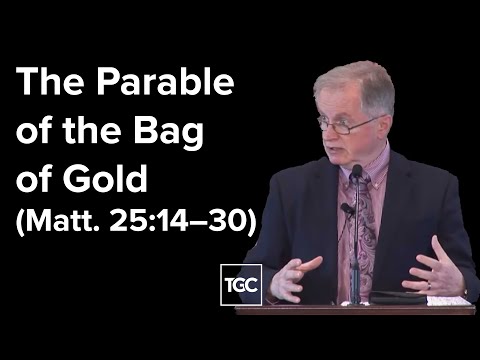 The Parable of the Bag of Gold (Matt. 25:14–30)

TGC